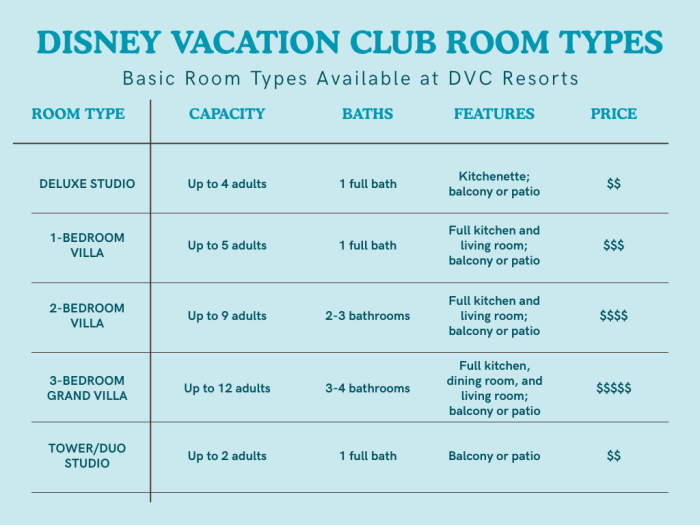 DISNEY VACATION CLUB ROOM TYPES

Basic Room Types Available at DVC Resorts

| ROOM TYPE | CAPACITY | BATHS | FEATURES | PRICE |
|---|---|---|---|---|
| DELUXE STUDIO | Up to 4 adults | 1 full bath | Kitchenette; balcony or patio | \$\$ |
| 1-BEDROOM VILLA | Up to 5 adults | 1 full bath | Full kitchen and living room; balcony or patio | \$\$\$ |
| 2-BEDROOM VILLA | Up to 9 adults | 2-3 bathrooms | Full kitchen and living room; balcony or patio | \$\$\$\$ |
| 3-BEDROOM GRAND VILLA | Up to 12 adults | 3-4 bathrooms | Full kitchen, dining room, and living room; balcony or patio | \$\$\$\$\$ |
| TOWER/DUO STUDIO | Up to 2 adults | 1 full bath | Balcony or patio | \$\$ |